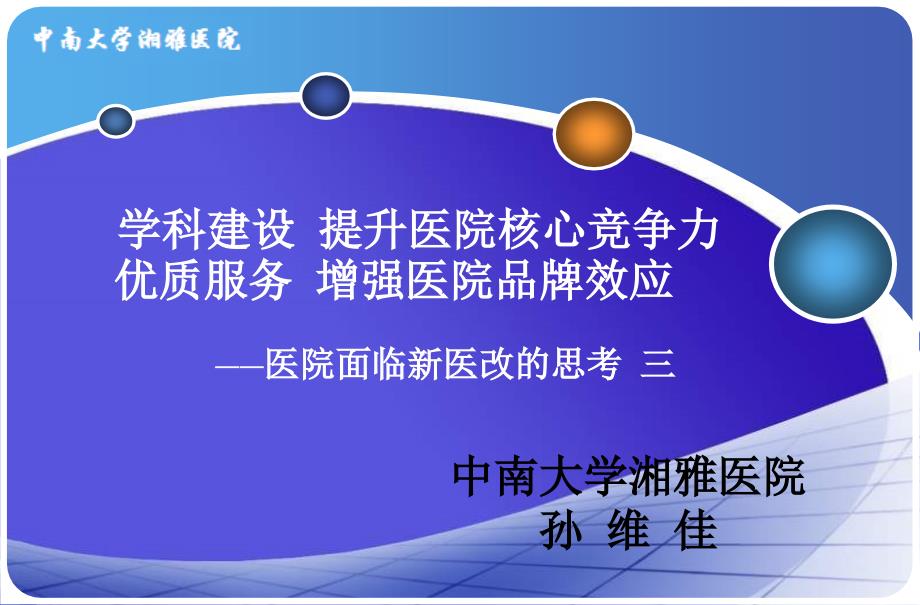 中南大学湘雅医院

学科建设 提升医院核心竞争力
优质服务 增强医院品牌效应

——医院面临新医改的思考 三

中南大学湘雅医院
孙 维 佳